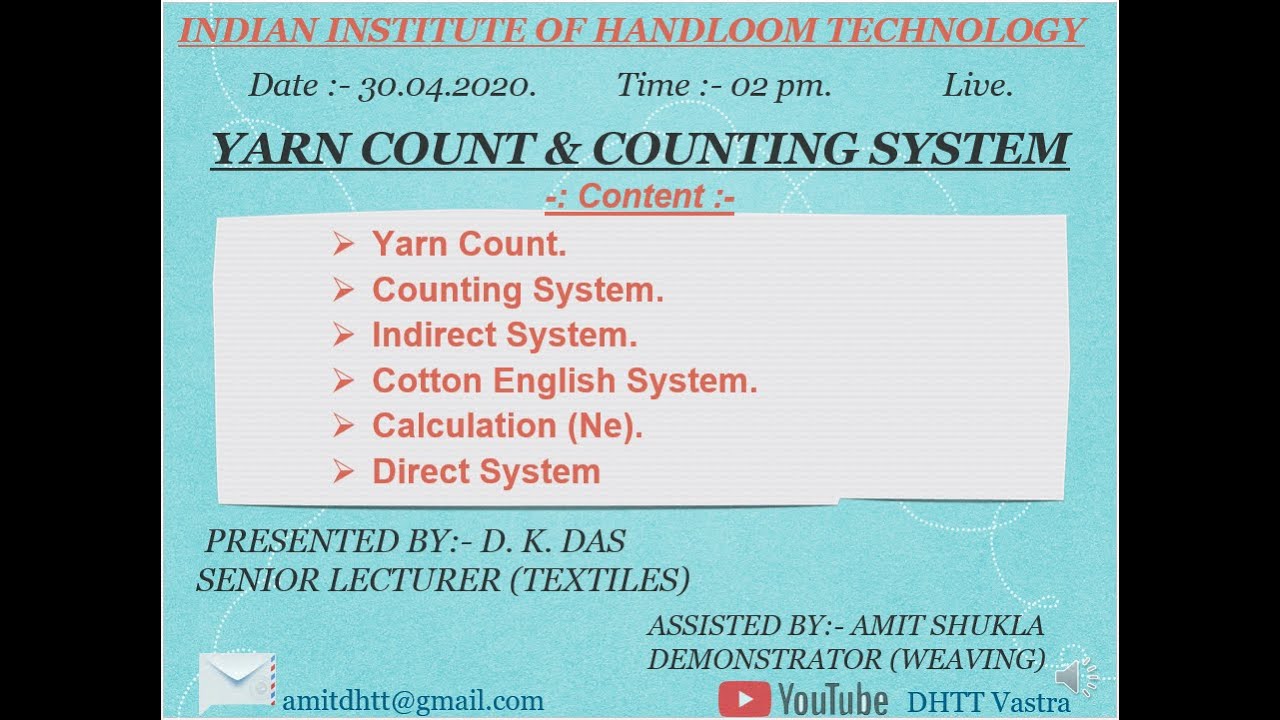 INDIAN INSTITUTE OF HANDLOOM TECHNOLOGY

Date :- 30.04.2020. Time :- 02 pm. Live.

YARN COUNT & COUNTING SYSTEM

-: Content :-

➢ Yarn Count.
➢ Counting System.
➢ Indirect System.
➢ Cotton English System.
➢ Calculation (Ne).
➢ Direct System

PRESENTED BY:- D. K. DAS
SENIOR LECTURER (TEXTILES)

ASSISTED BY:- AMIT SHUKLA
DEMONSTRATOR (WEAVING)

amitdhtt@gmail.com

YouTube DHTT Vastra